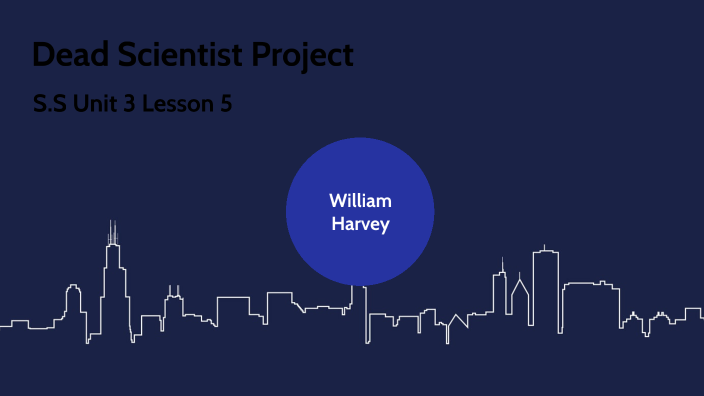 Dead Scientist Project

S.S Unit 3 Lesson 5

William Harvey